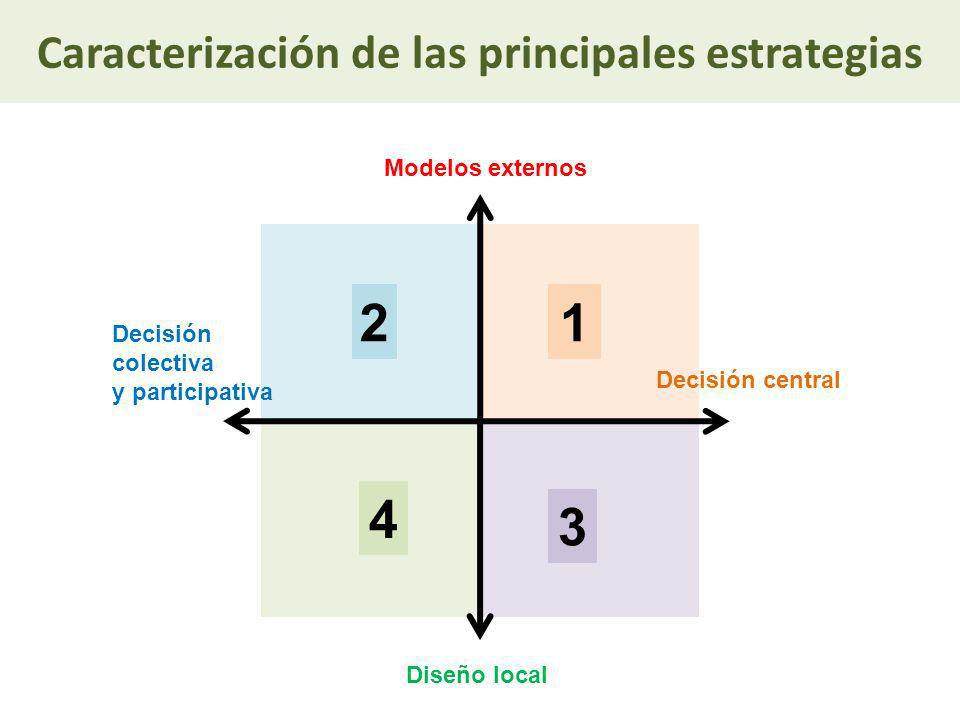 Caracterización de las principales estrategias

Modelos externos

Decisión colectiva y participativa

2

1

Decisión central

4

3

Diseño local